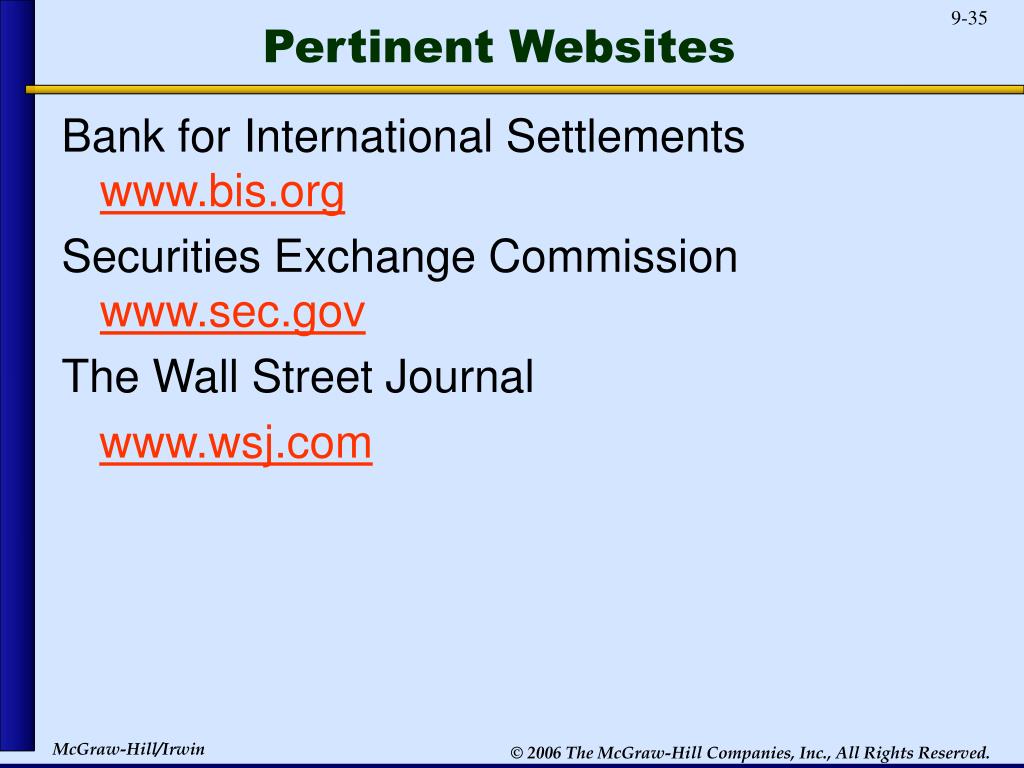 9-35

Pertinent Websites

Bank for International Settlements
www.bis.org

Securities Exchange Commission
www.sec.gov

The Wall Street Journal
www.wsj.com

McGraw-Hill/Irwin

© 2006 The McGraw-Hill Companies, Inc., All Rights Reserved.